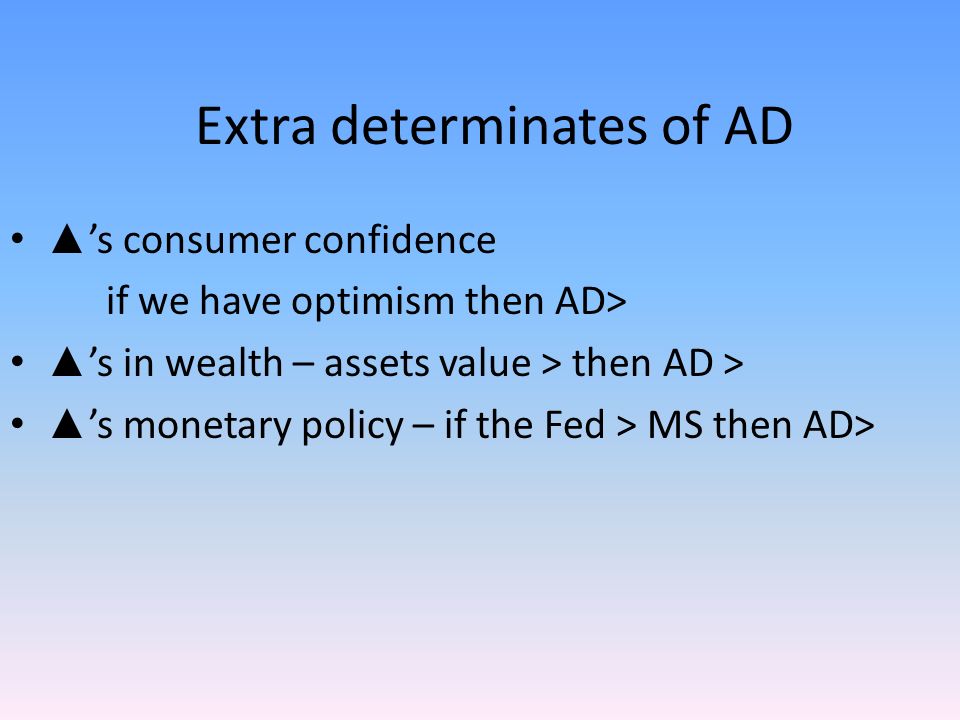 Extra determinates of AD

• ▲’s consumer confidence
if we have optimism then AD>
• ▲’s in wealth – assets value > then AD >
• ▲’s monetary policy – if the Fed > MS then AD>